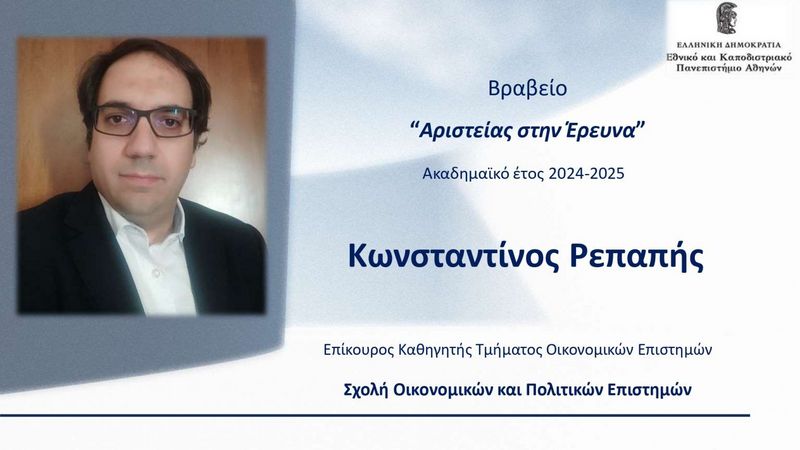 ΕΛΛΗΝΙΚΗ ΔΗΜΟΚΡΑΤΙΑ
Εθνικό και Καποδιστριακό
Πανεπιστήμιο Αθηνών

Βραβείο

"Αριστείας στην Έρευνα"

Ακαδημαϊκό έτος 2024-2025

Κωνσταντίνος Ρεπαπής

Επίκουρος Καθηγητής Τμήματος Οικονομικών Επιστημών

Σχολή Οικονομικών και Πολιτικών Επιστημών